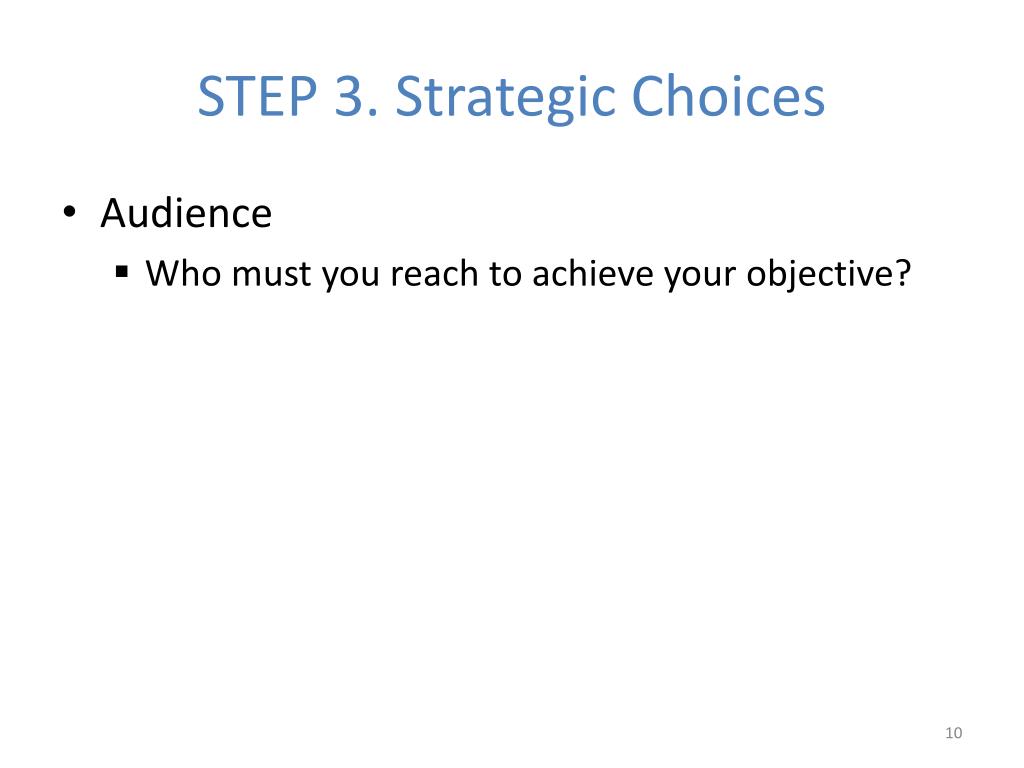 STEP 3. Strategic Choices

• Audience
  ▪ Who must you reach to achieve your objective?

10